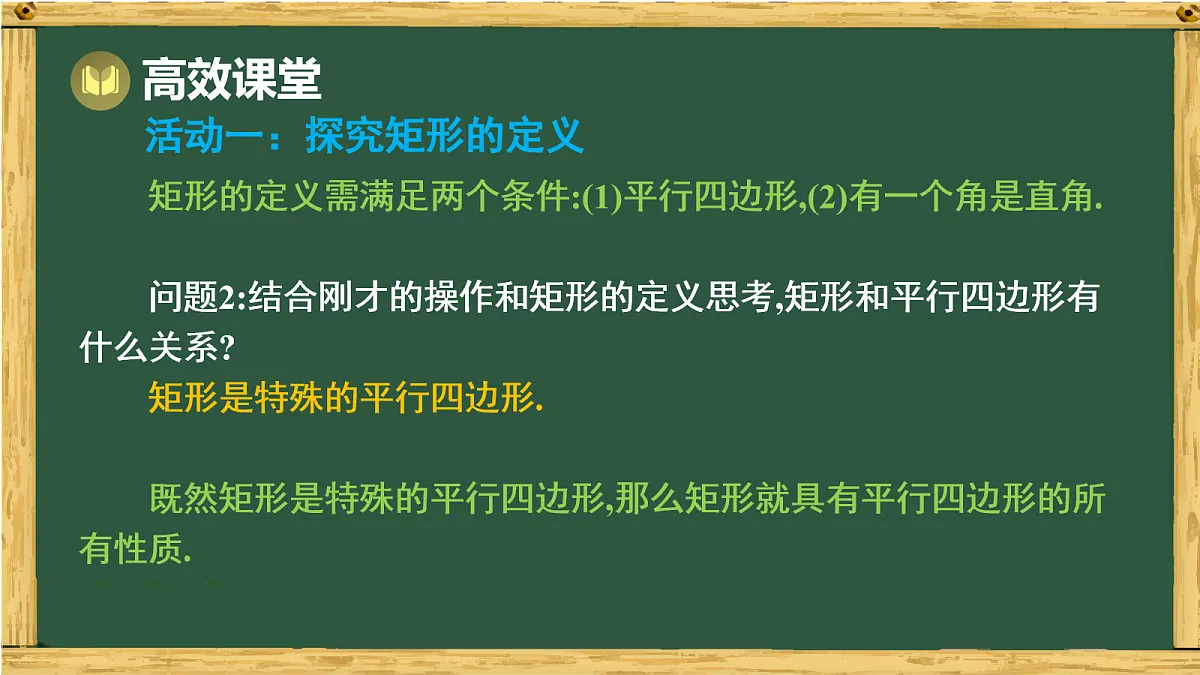 高效课堂

活动一：探究矩形的定义

矩形的定义需满足两个条件:(1)平行四边形,(2)有一个角是直角.

问题2:结合刚才的操作和矩形的定义思考,矩形和平行四边形有什么关系?

矩形是特殊的平行四边形.

既然矩形是特殊的平行四边形,那么矩形就具有平行四边形的所有性质.